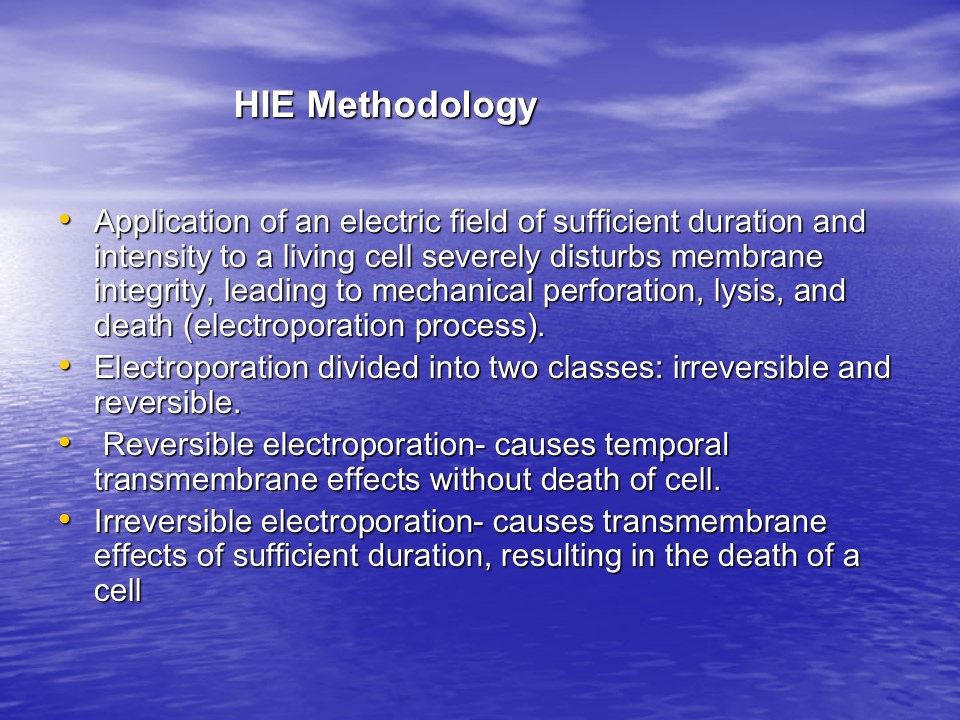 HIE Methodology

• Application of an electric field of sufficient duration and intensity to a living cell severely disturbs membrane integrity, leading to mechanical perforation, lysis, and death (electroporation process).
• Electroporation divided into two classes: irreversible and reversible.
• Reversible electroporation- causes temporal transmembrane effects without death of cell.
• Irreversible electroporation- causes transmembrane effects of sufficient duration, resulting in the death of a cell